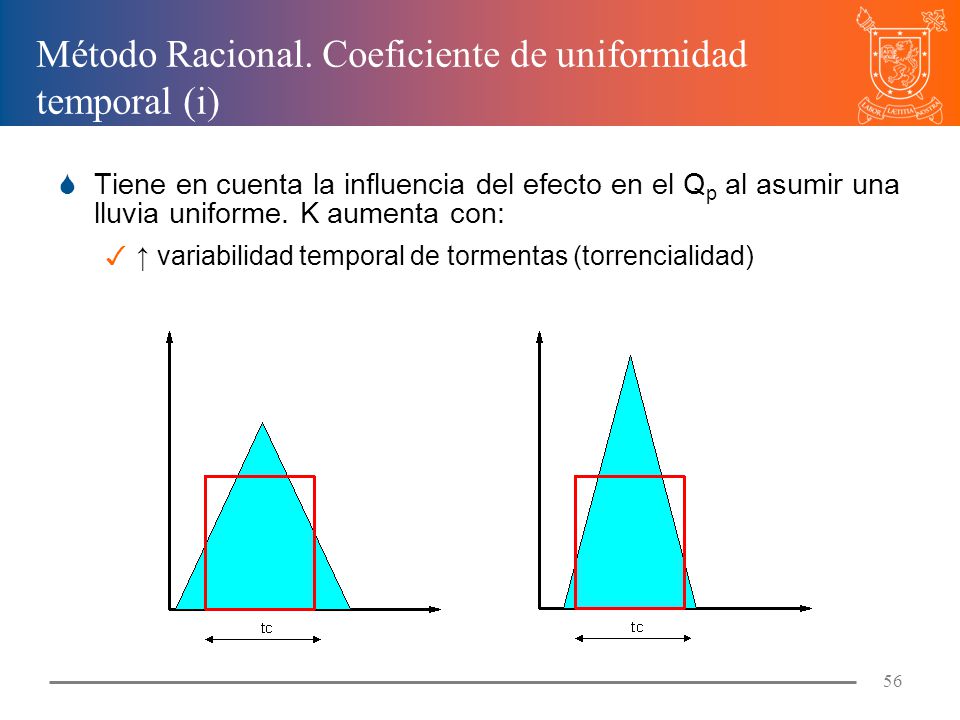 Método Racional. Coeficiente de uniformidad temporal (i)

LABOR LAETITIA NOSTRA

Tiene en cuenta la influencia del efecto en el $Q_p$ al asumir una lluvia uniforme. K aumenta con:

✓ ↑ variabilidad temporal de tormentas (torrencialidad)

tc

tc

56